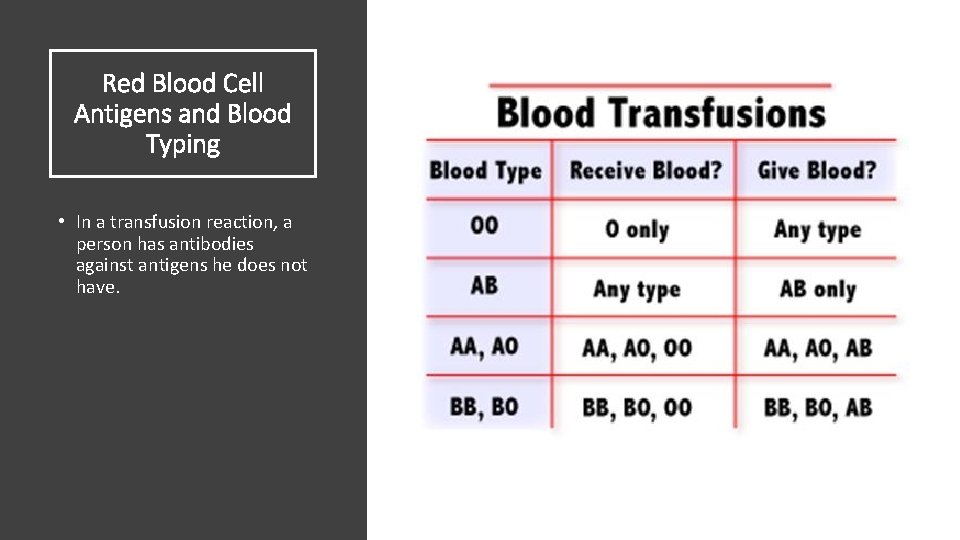 Red Blood Cell Antigens and Blood Typing

• In a transfusion reaction, a person has antibodies against antigens he does not have.

Blood Transfusions

| Blood Type | Receive Blood? | Give Blood? |
|---|---|---|
| OO | O only | Any type |
| AB | Any type | AB only |
| AA, AO | AA, AO, OO | AA, AO, AB |
| BB, BO | BB, BO, OO | BB, BO, AB |